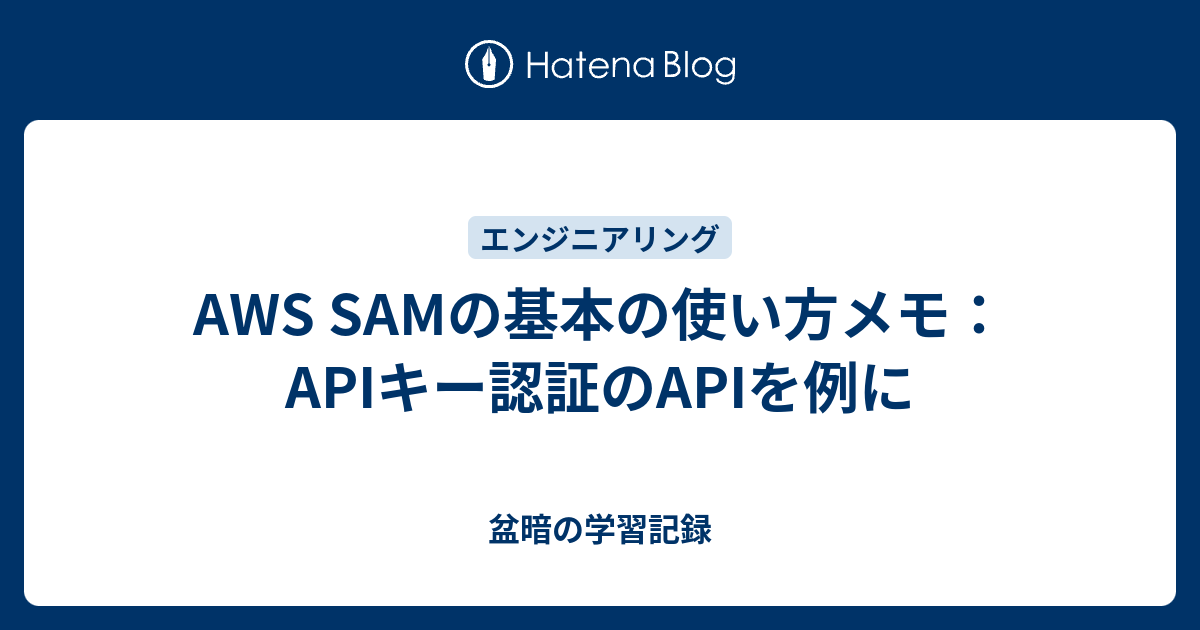 Hatena Blog

エンジニアリング

AWS SAMの基本の使い方メモ：APIキー認証のAPIを例に

盆暗の学習記録